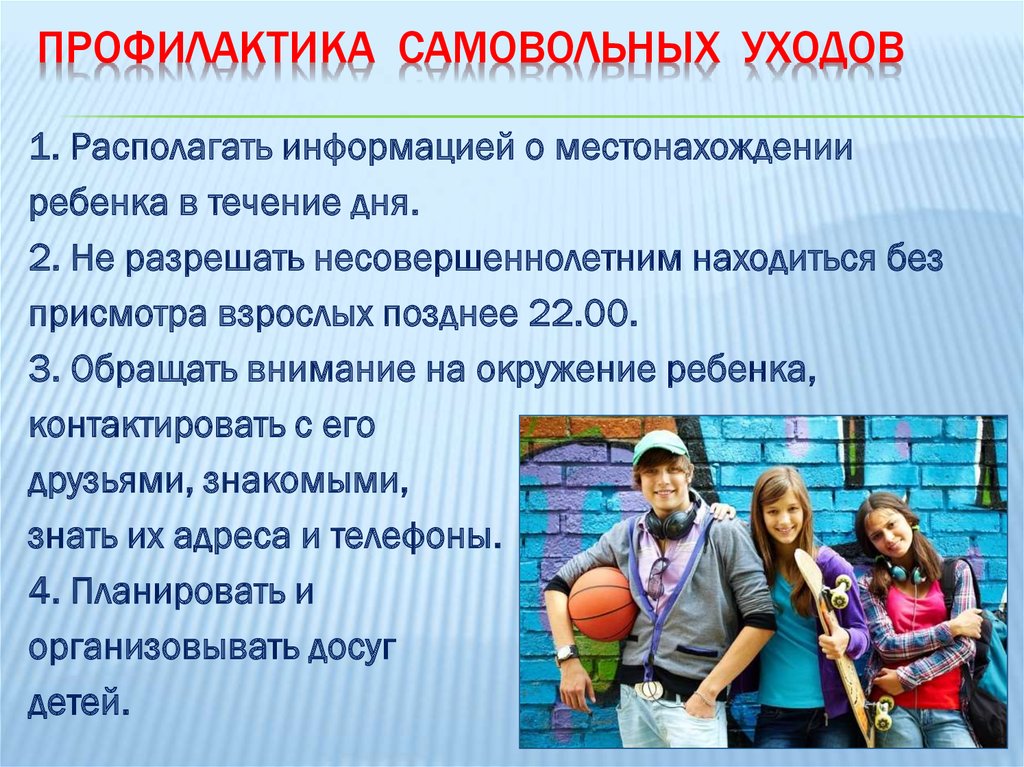 ПРОФИЛАКТИКА САМОВОЛЬНЫХ УХОДОВ

1. Располагать информацией о местонахождении ребенка в течение дня.
2. Не разрешать несовершеннолетним находиться без присмотра взрослых позднее 22.00.
3. Обращать внимание на окружение ребенка, контактировать с его друзьями, знакомыми, знать их адреса и телефоны.
4. Планировать и организовывать досуг детей.